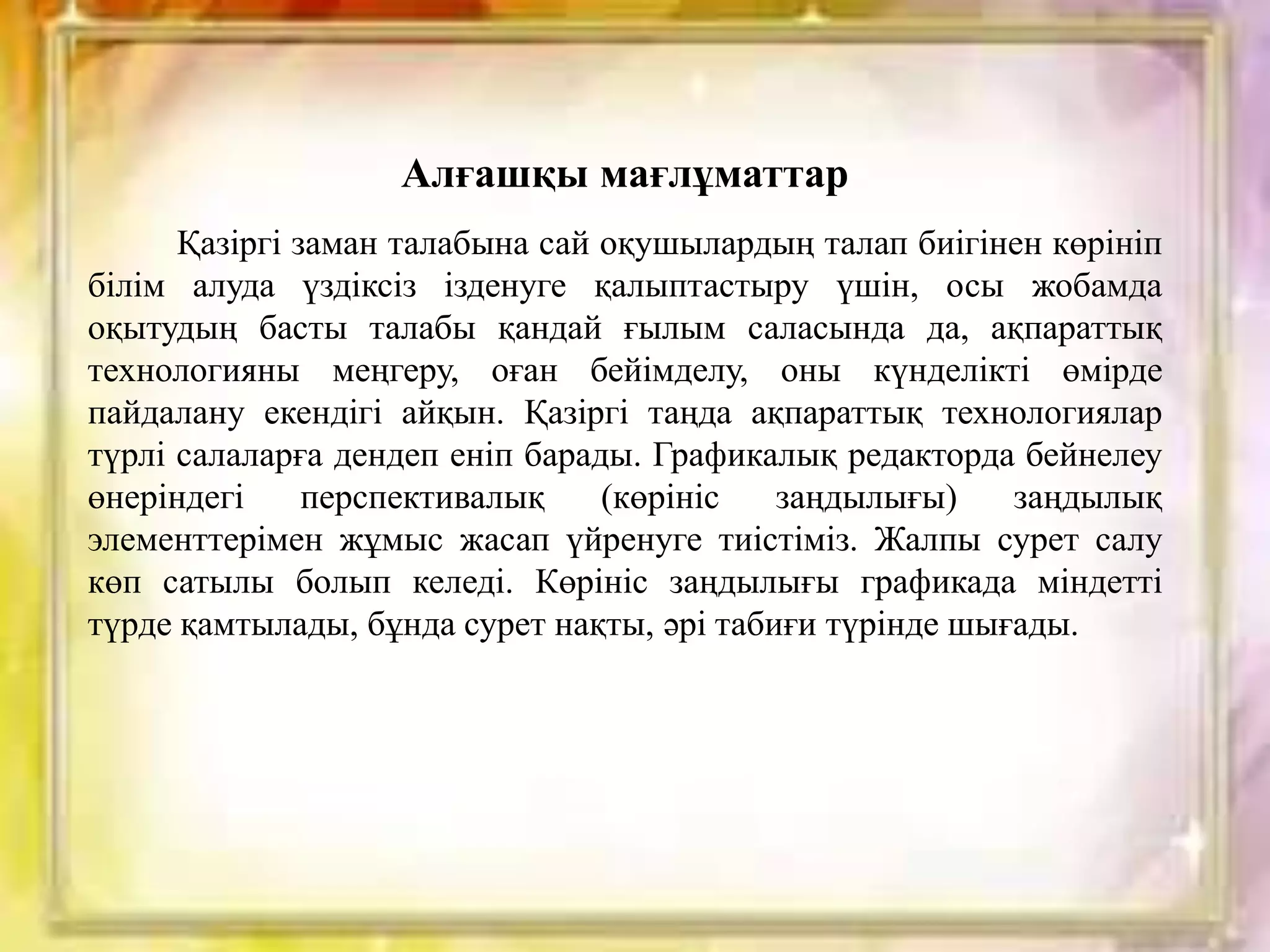 Алғашқы мағлұматтар

Қазіргі заман талабына сай оқушылардың талап биігінен көрініп білім алуда үздіксіз ізденуге қалыптастыру үшін, осы жобамда оқытудың басты талабы қандай ғылым саласында да, ақпараттық технологияны меңгеру, оған бейімделу, оны күнделікті өмірде пайдалану екендігі айқын. Қазіргі таңда ақпараттық технологиялар түрлі салаларға дендеп еніп барады. Графикалық редакторда бейнелеу өнеріндегі перспективалық (көрініс заңдылығы) заңдылық элементтерімен жұмыс жасап үйренуге тиістіміз. Жалпы сурет салу көп сатылы болып келеді. Көрініс заңдылығы графикада міндетті түрде қамтылады, бұнда сурет нақты, әрі табиғи түрінде шығады.